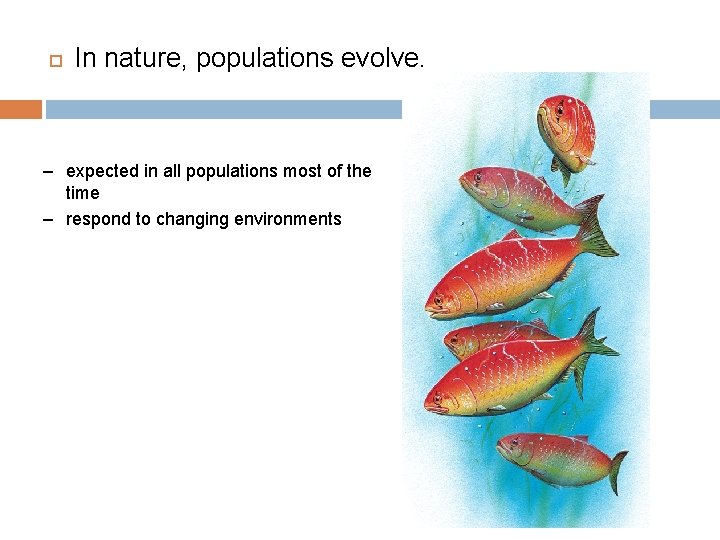 In nature, populations evolve.

– expected in all populations most of the time
– respond to changing environments